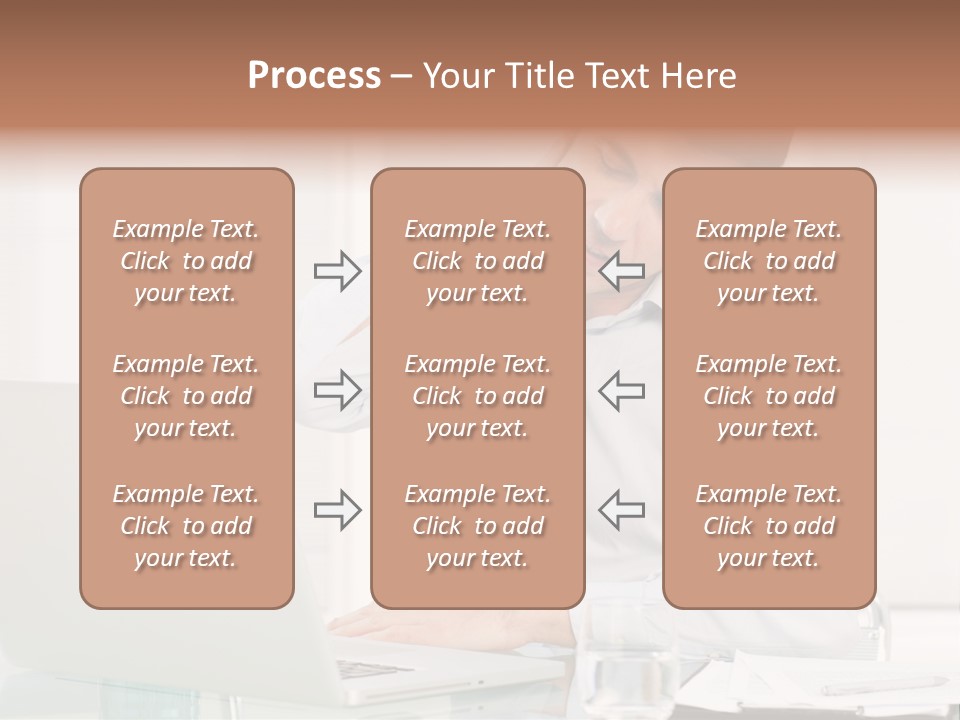 Process – Your Title Text Here

Example Text. Click to add your text.

Example Text. Click to add your text.

Example Text. Click to add your text.

Example Text. Click to add your text.

Example Text. Click to add your text.

Example Text. Click to add your text.

Example Text. Click to add your text.

Example Text. Click to add your text.

Example Text. Click to add your text.